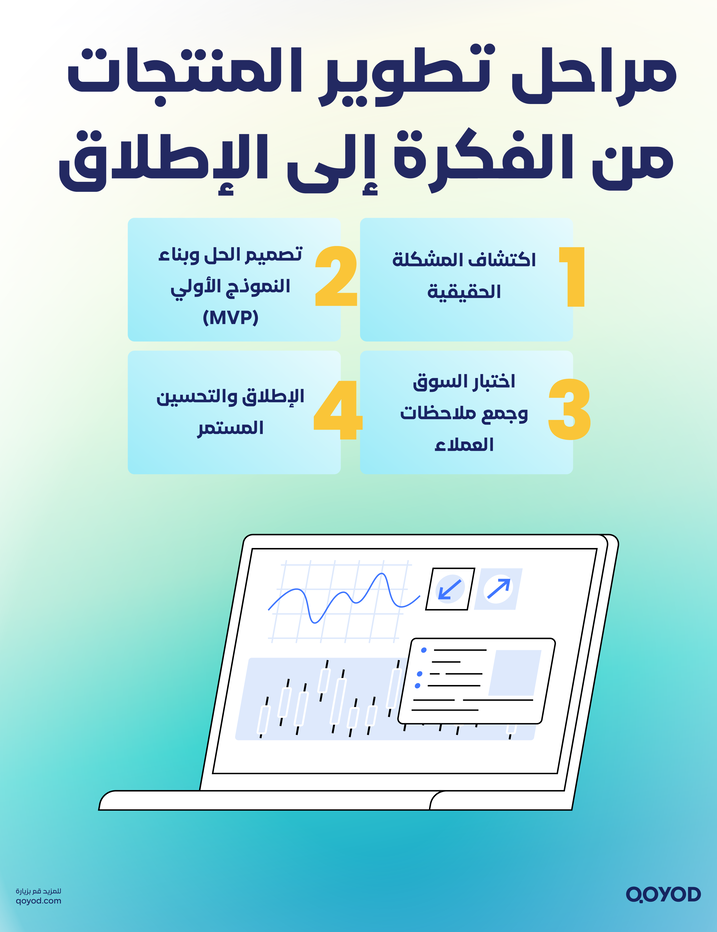 مراحل تطوير المنتجات من الفكرة إلى الإطلاق

1 اكتشاف المشكلة الحقيقية

2 تصميم الحل وبناء النموذج الأولي (MVP)

3 اختبار السوق وجمع ملاحظات العملاء

4 الإطلاق والتحسين المستمر

للمزيد قم بزيارة
qoyod.com

QOYOD